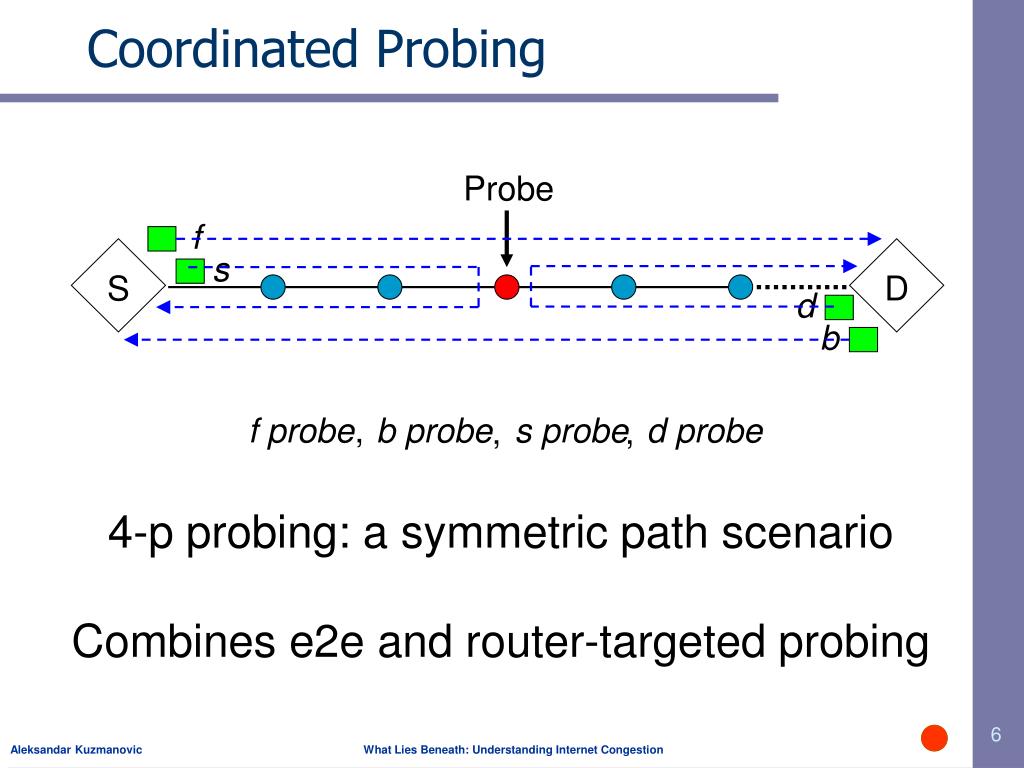 Coordinated Probing

Probe

f

s

S

D

d

b

f probe, b probe, s probe, d probe

4-p probing: a symmetric path scenario

Combines e2e and router-targeted probing

Aleksandar Kuzmanovic

What Lies Beneath: Understanding Internet Congestion

6